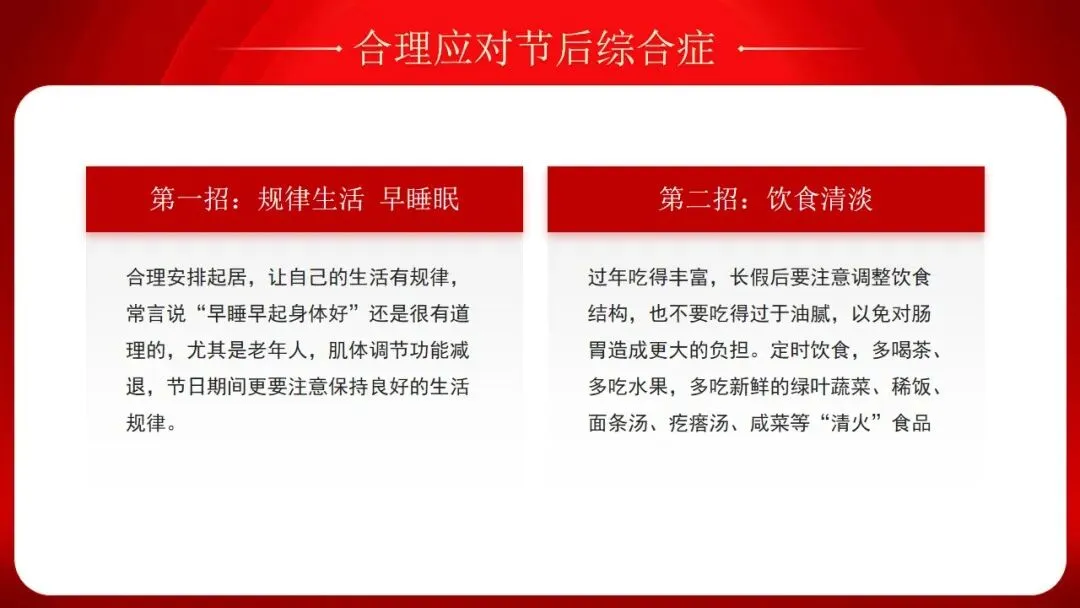 合理应对节后综合症

第一招：规律生活 早睡眠

合理安排起居，让自己的生活有规律，常言说“早睡早起身体好”还是很有道理的，尤其是老年人，肌体调节功能减退，节日期间更要注意保持良好的生活规律。

第二招：饮食清淡

过年吃得丰富，长假后要注意调整饮食结构，也不要吃得过于油腻，以免对肠胃造成更大的负担。定时饮食，多喝茶、多吃水果，多吃新鲜的绿叶蔬菜、稀饭、面条汤、疙瘩汤、咸菜等“清火”食品